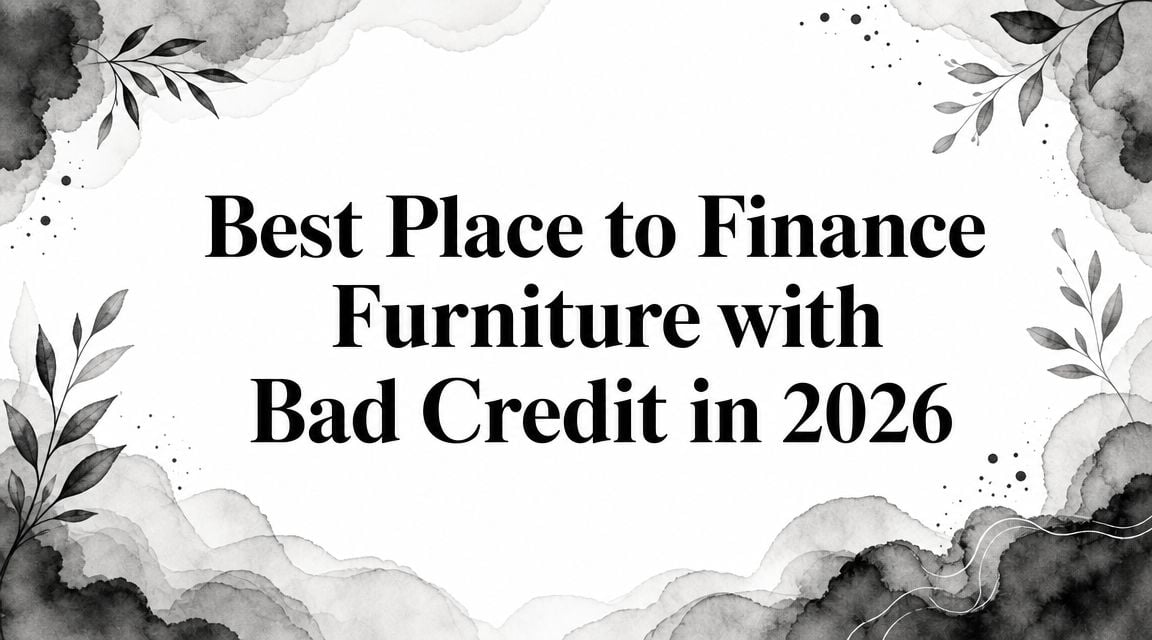 Best Place to Finance Furniture with Bad Credit in 2026